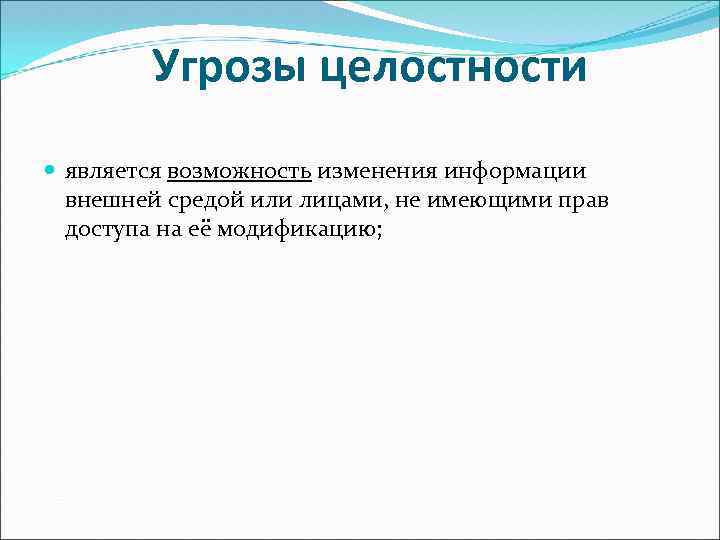 Угрозы целостности

является возможность изменения информации внешней средой или лицами, не имеющими прав доступа на её модификацию;